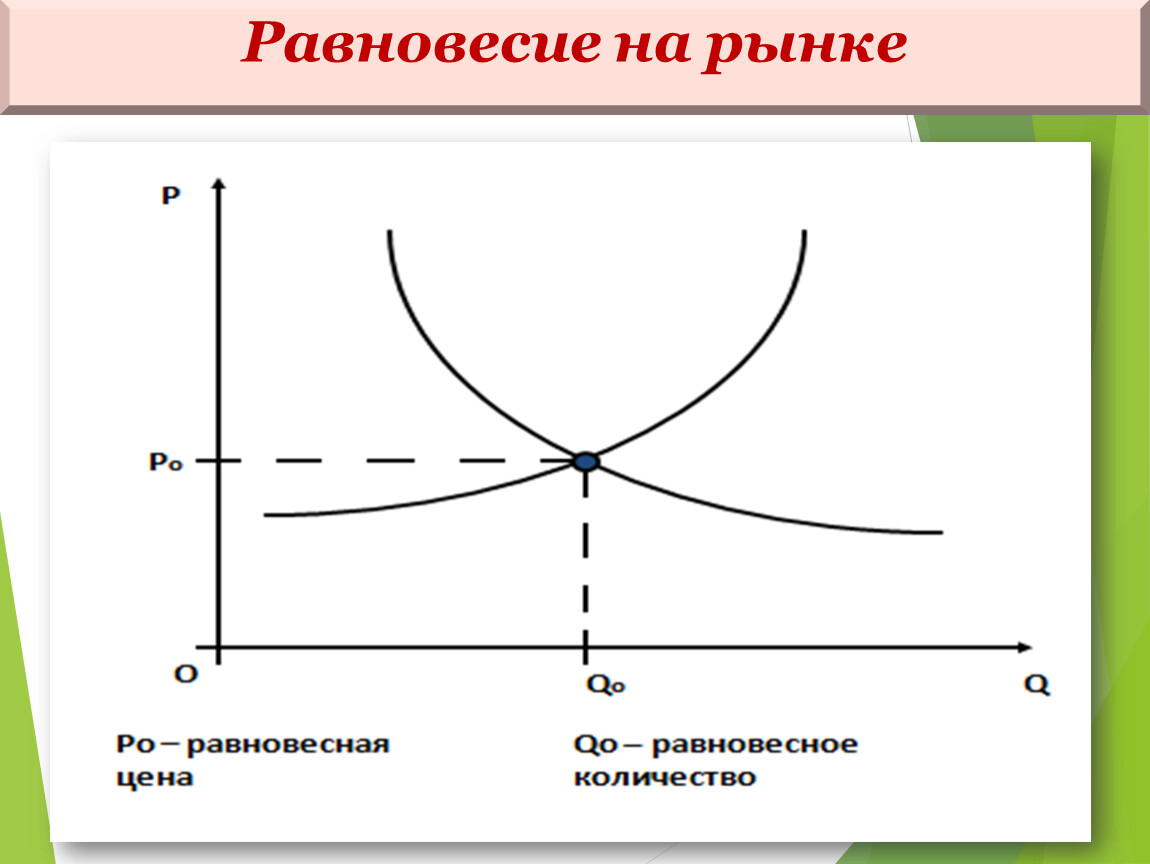 Равновесие на рынке

P

Po

O

Qo

Q

Po – равновесная цена

Qo – равновесное количество